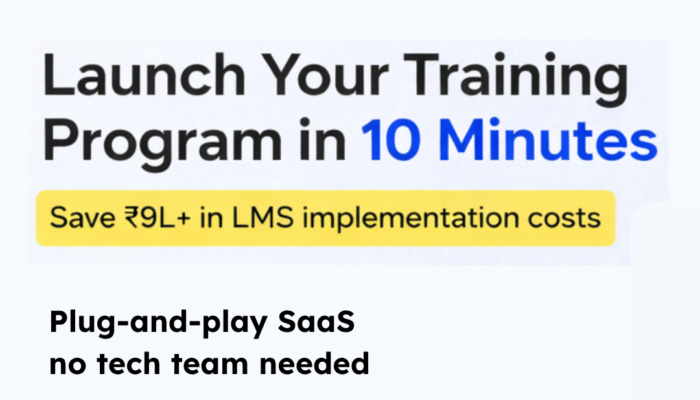 Launch Your Training Program in 10 Minutes

Save ₹9L+ in LMS implementation costs

Plug-and-play SaaS
no tech team needed